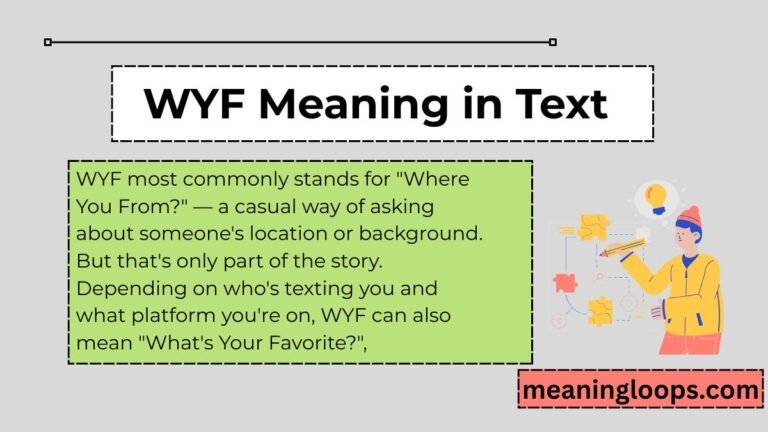 WYF Meaning in Text

WYF most commonly stands for "Where You From?" — a casual way of asking about someone's location or background. But that's only part of the story. Depending on who's texting you and what platform you're on, WYF can also mean "What's Your Favorite?",

meaningloops.com